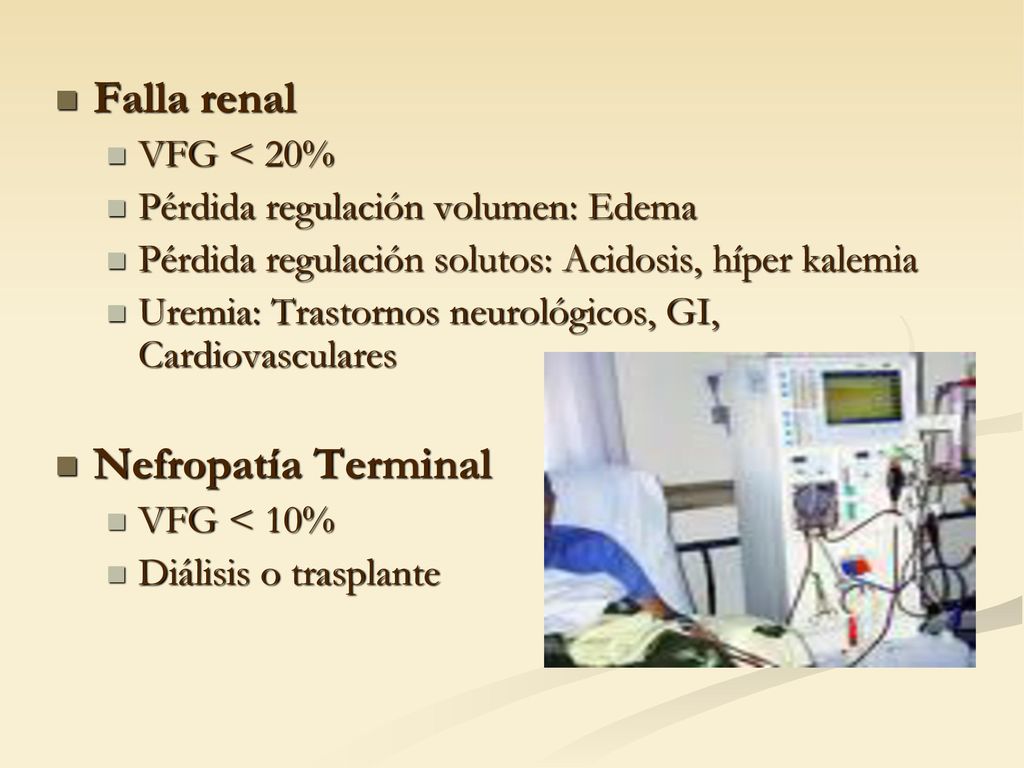 Falla renal

VFG < 20%

Pérdida regulación volumen: Edema

Pérdida regulación solutos: Acidosis, híper kalemia

Uremia: Trastornos neurológicos, GI, Cardiovasculares

Nefropatía Terminal

VFG < 10%

Diálisis o trasplante